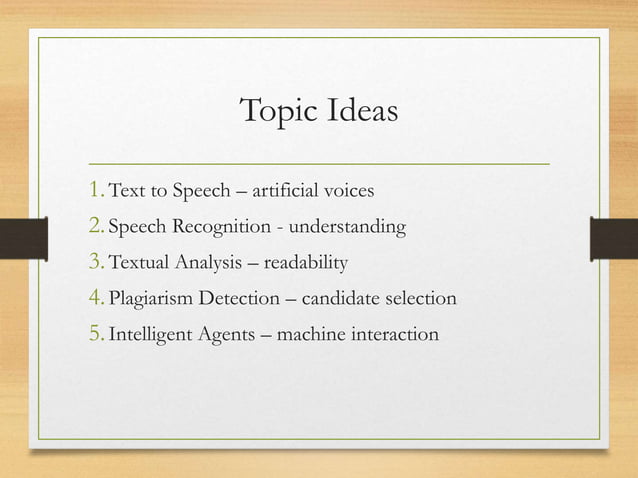 Topic Ideas

1. Text to Speech – artificial voices
2. Speech Recognition - understanding
3. Textual Analysis – readability
4. Plagiarism Detection – candidate selection
5. Intelligent Agents – machine interaction